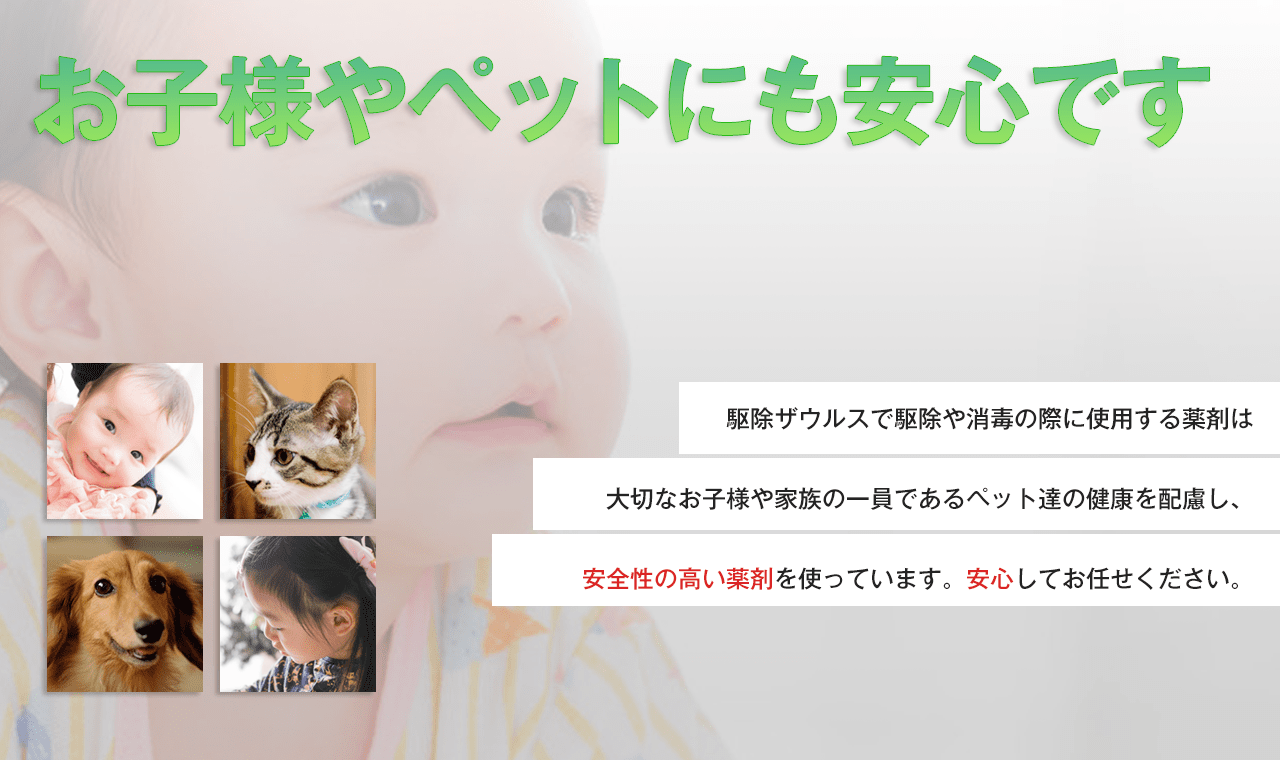 お子様やペットにも安心です

駆除ザウルスで駆除や消毒の際に使用する薬剤は

大切なお子様や家族の一員であるペット達の健康を配慮し、

安全性の高い薬剤を使っています。安心してお任せください。